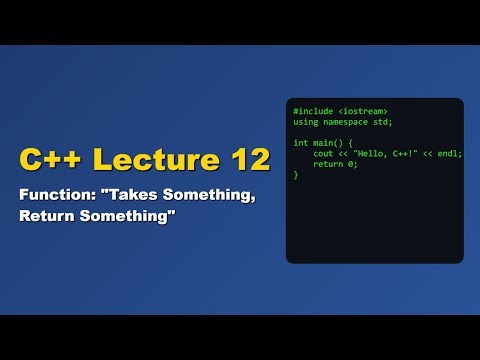 C++ Lecture 12

Function: "Takes Something, Return Something"

#include <iostream>
using namespace std;

int main() {
    cout << "Hello, C++!" << endl;
    return 0;
}